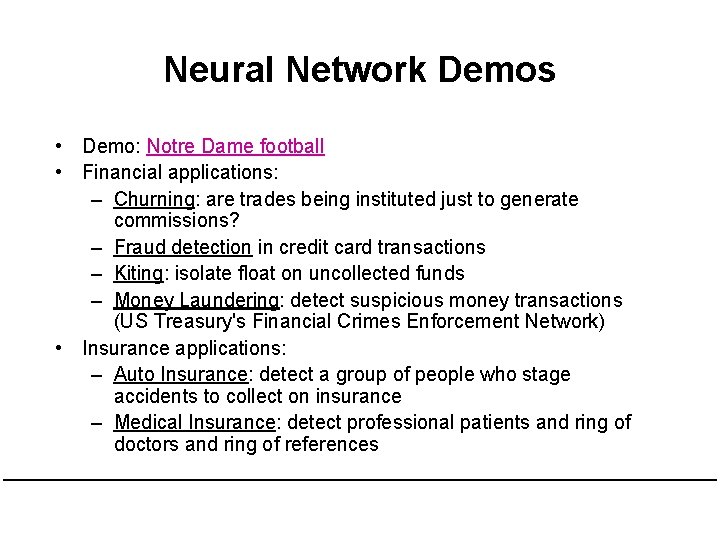 Neural Network Demos

• Demo: Notre Dame football
• Financial applications:
  – Churning: are trades being instituted just to generate commissions?
  – Fraud detection in credit card transactions
  – Kiting: isolate float on uncollected funds
  – Money Laundering: detect suspicious money transactions (US Treasury's Financial Crimes Enforcement Network)
• Insurance applications:
  – Auto Insurance: detect a group of people who stage accidents to collect on insurance
  – Medical Insurance: detect professional patients and ring of doctors and ring of references